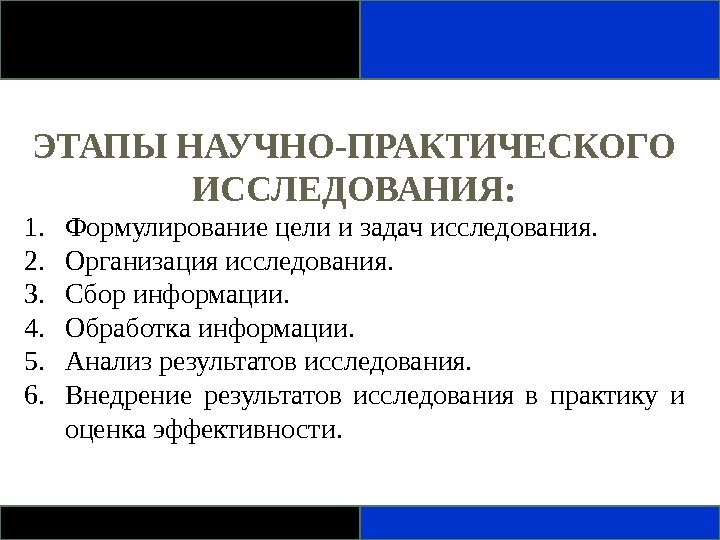 ЭТАПЫ НАУЧНО-ПРАКТИЧЕСКОГО ИССЛЕДОВАНИЯ:

1. Формулирование цели и задач исследования.
2. Организация исследования.
3. Сбор информации.
4. Обработка информации.
5. Анализ результатов исследования.
6. Внедрение результатов исследования в практику и оценка эффективности.